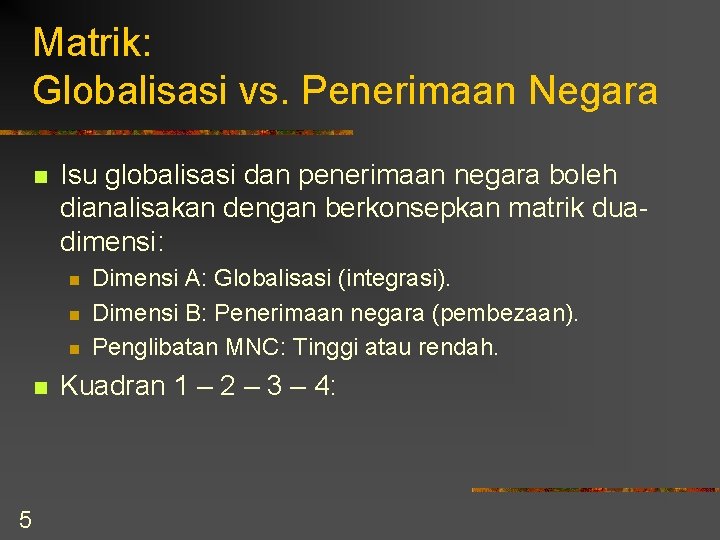 Matrik:
Globalisasi vs. Penerimaan Negara

Isu globalisasi dan penerimaan negara boleh dianalisakan dengan berkonsepkan matrik dua-dimensi:

Dimensi A: Globalisasi (integrasi).

Dimensi B: Penerimaan negara (pembezaan).

Penglibatan MNC: Tinggi atau rendah.

Kuadran 1 – 2 – 3 – 4:

5